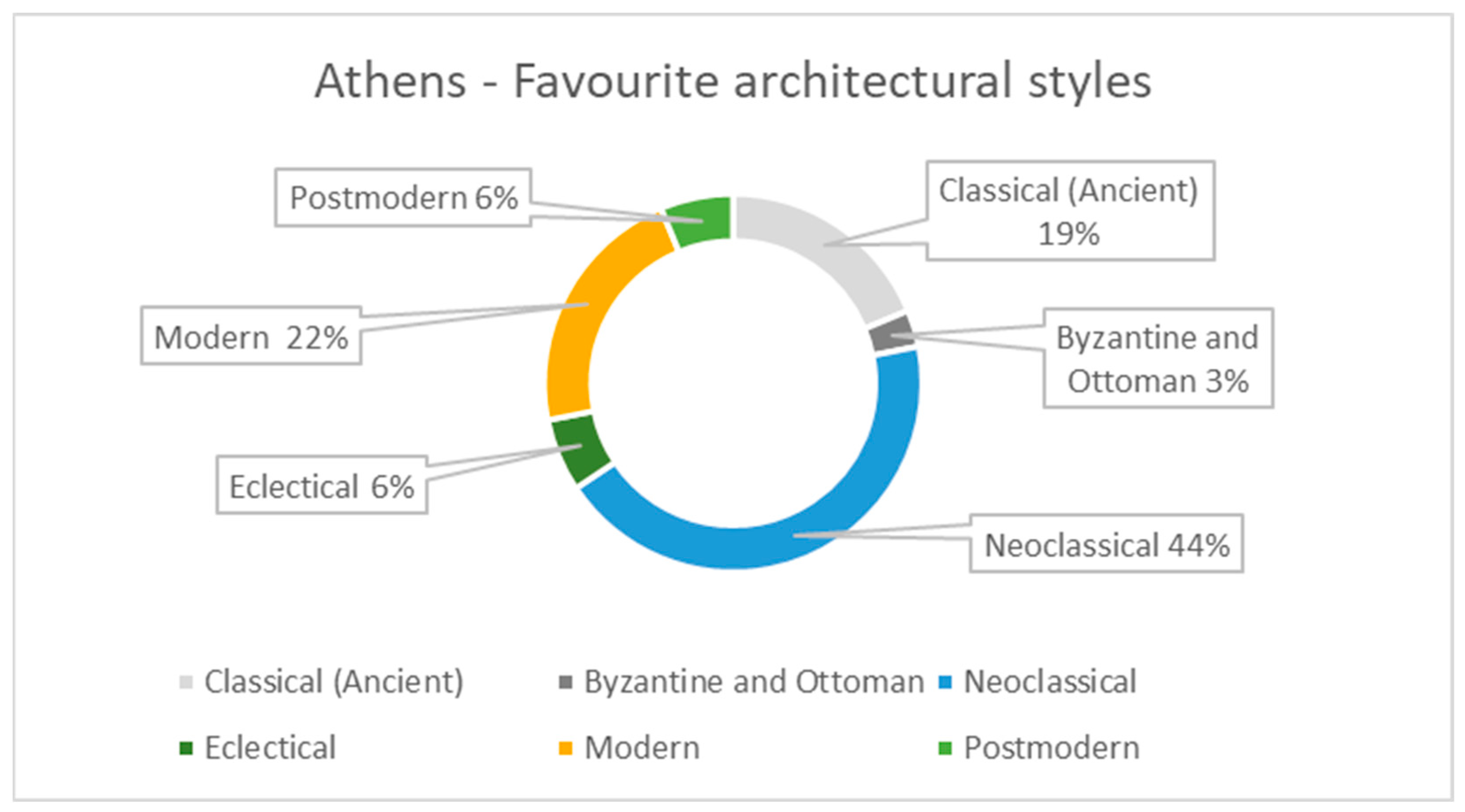 Athens - Favourite architectural styles

Postmodern 6%

Classical (Ancient) 19%

Modern 22%

Byzantine and Ottoman 3%

Eclectical 6%

Neoclassical 44%

Classical (Ancient)
Byzantine and Ottoman
Neoclassical
Eclectical
Modern
Postmodern